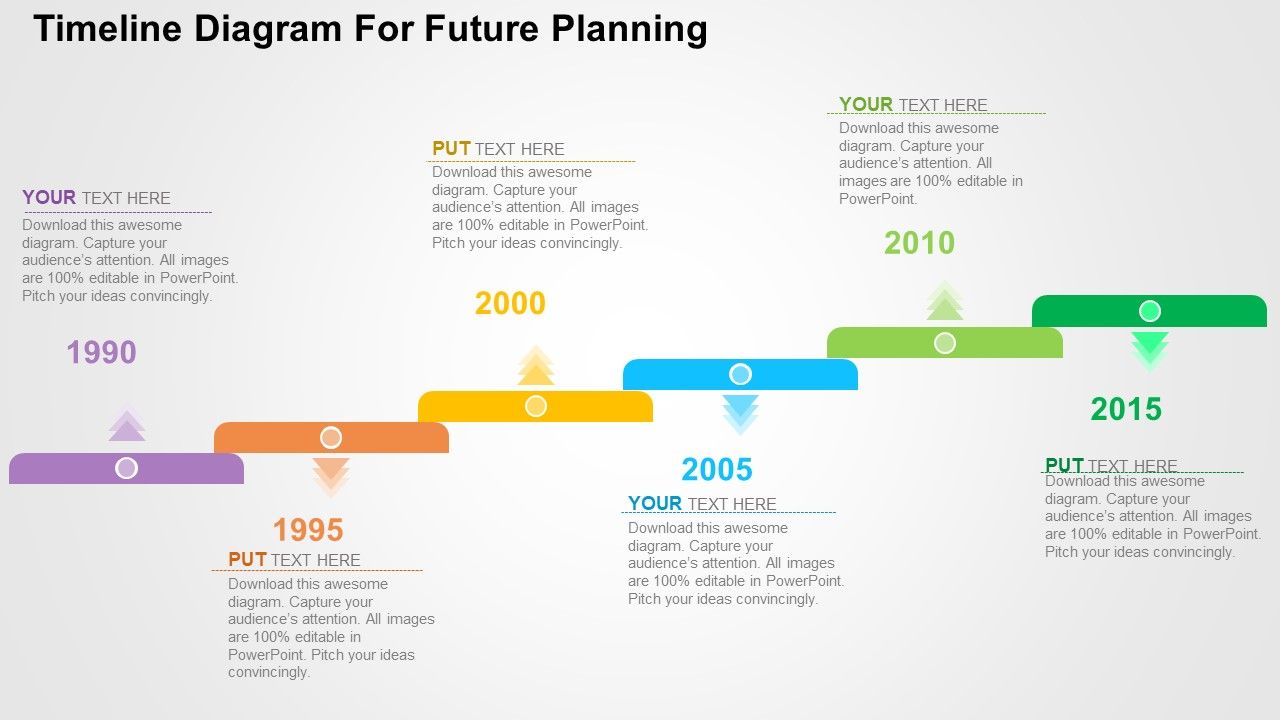 Timeline Diagram For Future Planning

YOUR TEXT HERE
Download this awesome diagram. Capture your audience's attention. All images are 100% editable in PowerPoint. Pitch your ideas convincingly.

1990

1995

PUT TEXT HERE
Download this awesome diagram. Capture your audience's attention. All images are 100% editable in PowerPoint. Pitch your ideas convincingly.

PUT TEXT HERE
Download this awesome diagram. Capture your audience's attention. All images are 100% editable in PowerPoint. Pitch your ideas convincingly.

2000

2005

YOUR TEXT HERE
Download this awesome diagram. Capture your audience's attention. All images are 100% editable in PowerPoint. Pitch your ideas convincingly.

YOUR TEXT HERE
Download this awesome diagram. Capture your audience's attention. All images are 100% editable in PowerPoint.

2010

2015

PUT TEXT HERE
Download this awesome diagram. Capture your audience's attention. All images are 100% editable in PowerPoint. Pitch your ideas convincingly.